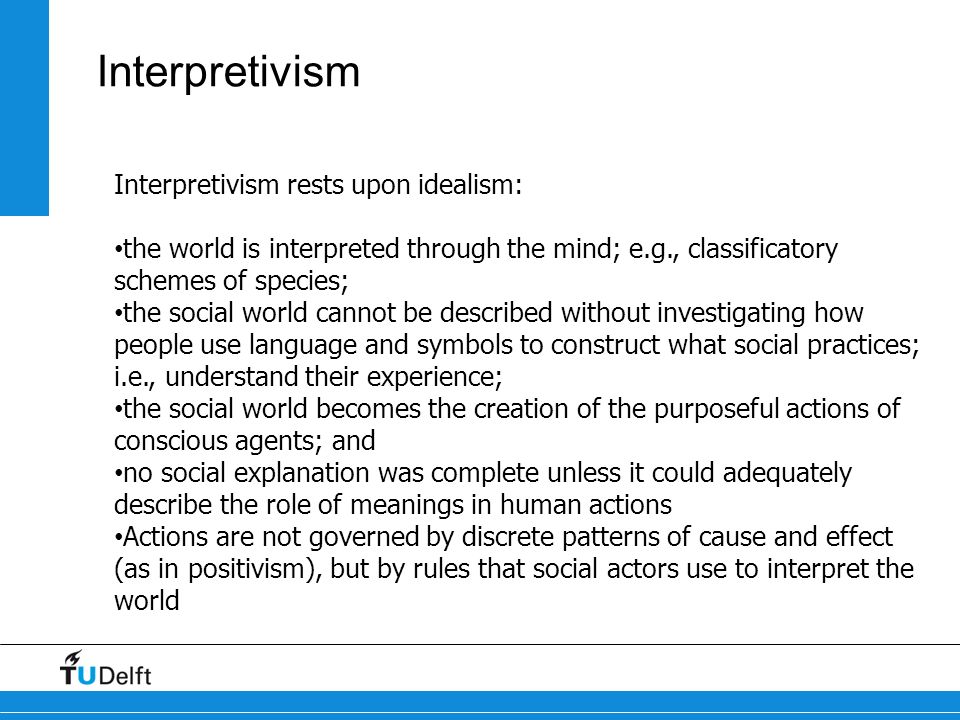 Interpretivism

Interpretivism rests upon idealism:

•the world is interpreted through the mind; e.g., classificatory schemes of species;
•the social world cannot be described without investigating how people use language and symbols to construct what social practices; i.e., understand their experience;
•the social world becomes the creation of the purposeful actions of conscious agents; and
•no social explanation was complete unless it could adequately describe the role of meanings in human actions
•Actions are not governed by discrete patterns of cause and effect (as in positivism), but by rules that social actors use to interpret the world

TUDelft